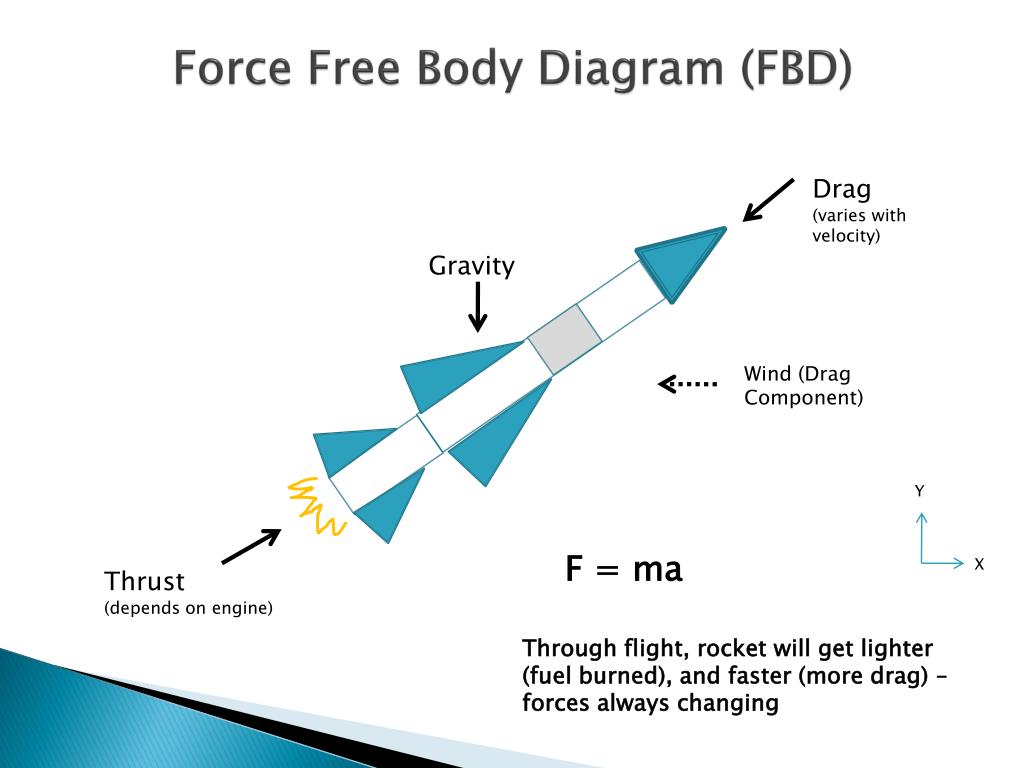 Force Free Body Diagram (FBD)

Drag
(varies with velocity)

Gravity

Wind (Drag Component)

Y

X

Thrust
(depends on engine)

F = ma

Through flight, rocket will get lighter (fuel burned), and faster (more drag) – forces always changing